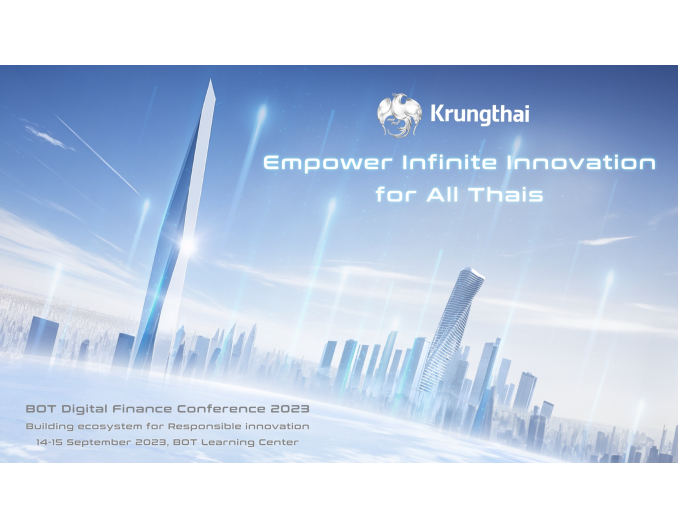 Krungthai

Empower Infinite Innovation for All Thais

BOT Digital Finance Conference 2023
Building ecosystem for Responsible innovation
14-15 September 2023, BOT Learning Center